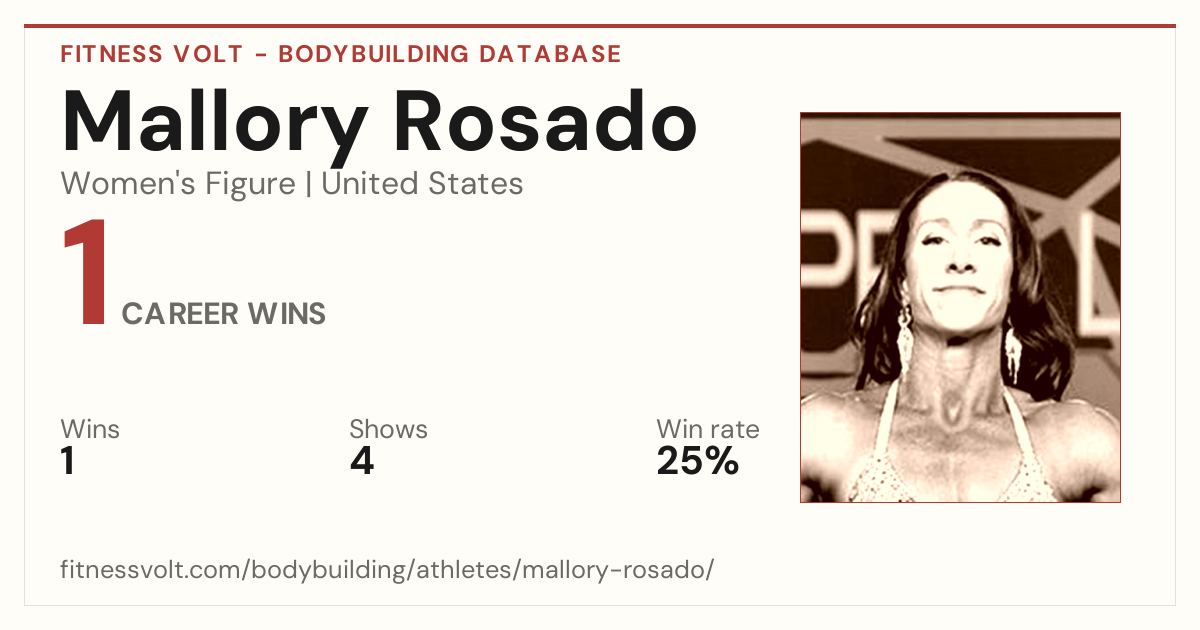 FITNESS VOLT - BODYBUILDING DATABASE

Mallory Rosado

Women's Figure | United States

1 CAREER WINS

Wins
1

Shows
4

Win rate
25%

fitnessvolt.com/bodybuilding/athletes/mallory-rosado/